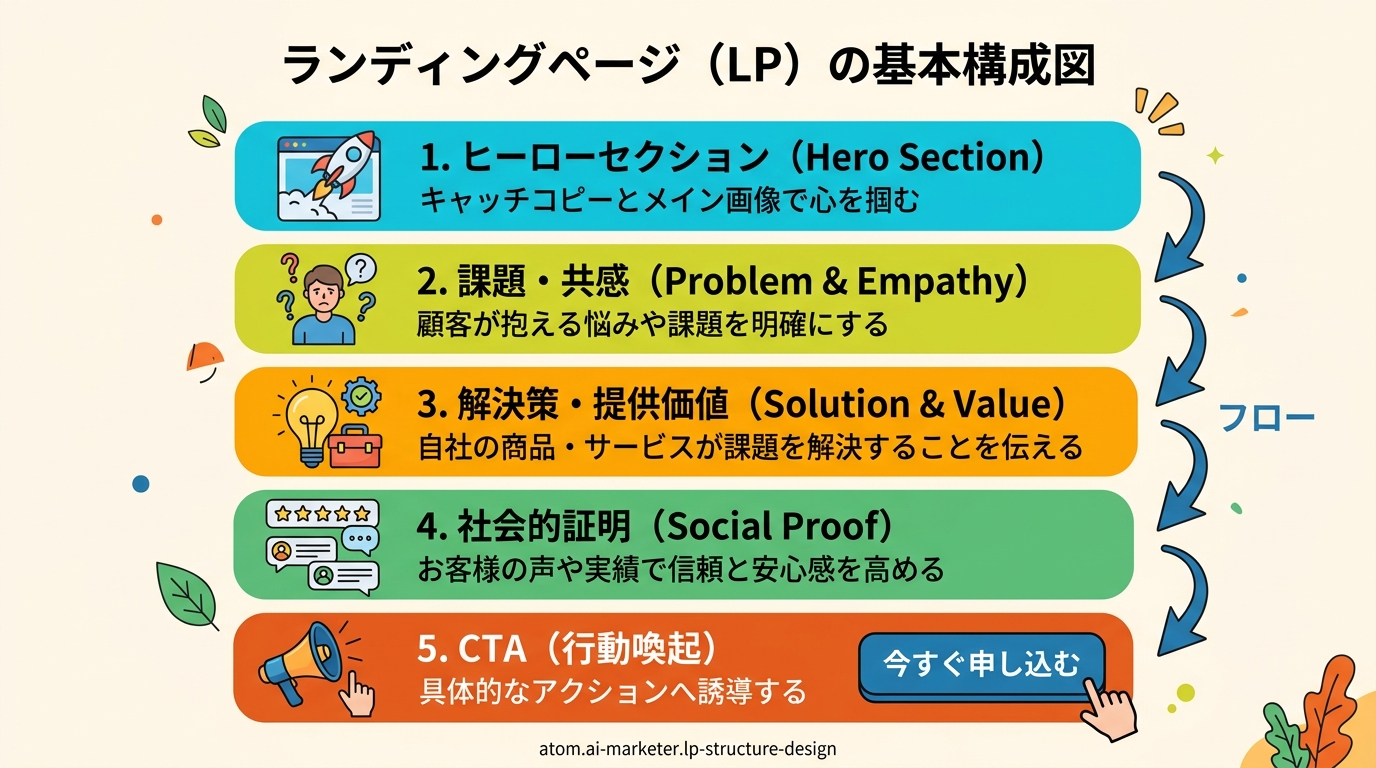 ランディングページ（LP）の基本構成図

1. ヒーローセクション（Hero Section）
キャッチコピーとメイン画像で心を掴む

2. 課題・共感（Problem & Empathy）
顧客が抱える悩みや課題を明確にする

3. 解決策・提供価値（Solution & Value）
自社の商品・サービスが課題を解決することを伝える

4. 社会的証明（Social Proof）
お客様の声や実績で信頼と安心感を高める

5. CTA（行動喚起）
具体的なアクションへ誘導する

今すぐ申し込む

フロー

atom.ai-marketer.lp-structure-design